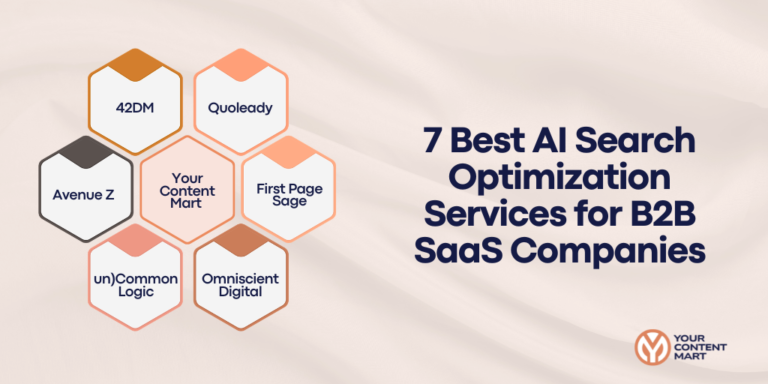 42DM

Quoleady

Avenue Z

Your Content Mart

First Page Sage

un)Common Logic

Omniscient Digital

7 Best AI Search Optimization Services for B2B SaaS Companies

YOUR CONTENT MART